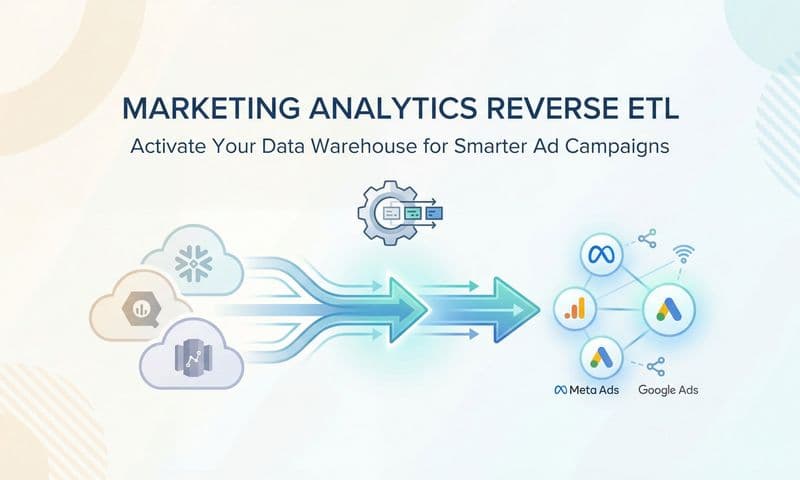 MARKETING ANALYTICS REVERSE ETL

Activate Your Data Warehouse for Smarter Ad Campaigns

Meta Ads

Google Ads